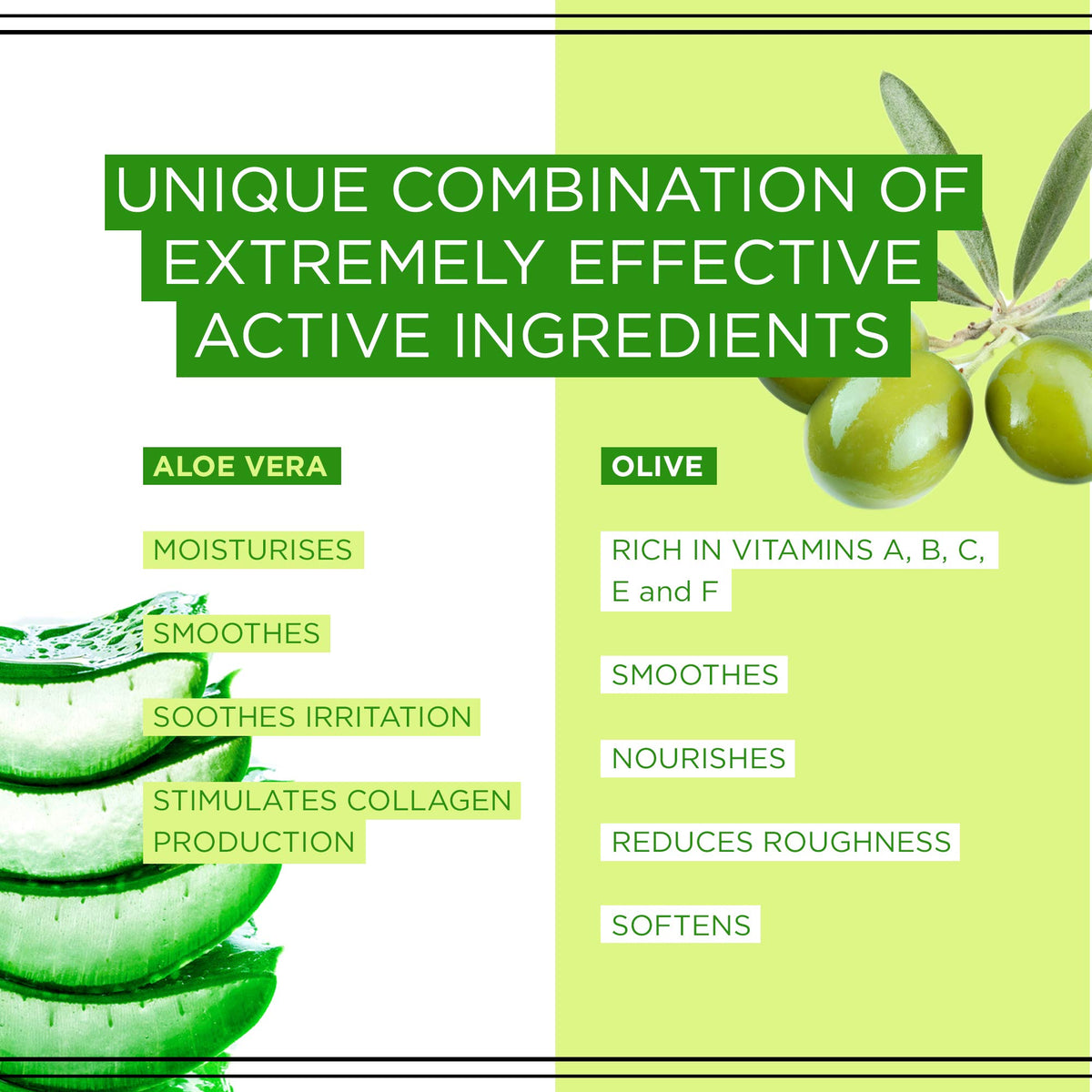 UNIQUE COMBINATION OF EXTREMELY EFFECTIVE ACTIVE INGREDIENTS

ALOE VERA

MOISTURISES

SMOOTHES

SOOTHES IRRITATION

STIMULATES COLLAGEN PRODUCTION

OLIVE

RICH IN VITAMINS A, B, C, E and F

SMOOTHES

NOURISHES

REDUCES ROUGHNESS

SOFTENS